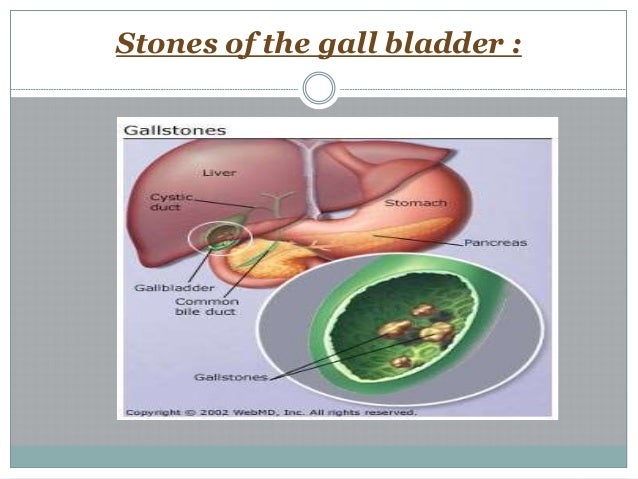 Stones of the gall bladder :

Gallstones

Liver

Cystic duct

Stomach

Pancreas

Gallbladder

Common bile duct

Gallstones

Copyright © 2002 WebMD, Inc. All rights reserved.